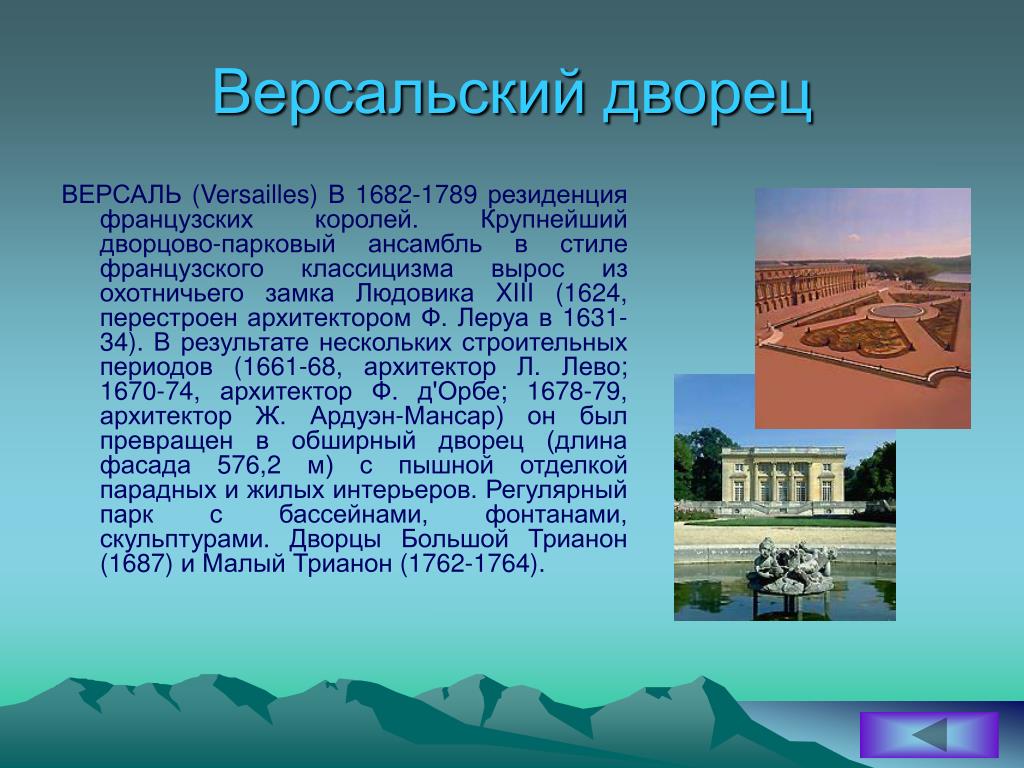 Версальский дворец

ВЕРСАЛЬ (Versailles) В 1682-1789 резиденция французских королей. Крупнейший дворцово-парковый ансамбль в стиле французского классицизма вырос из охотничьего замка Людовика XIII (1624, перестроен архитектором Ф. Леруа в 1631-34). В результате нескольких строительных периодов (1661-68, архитектор Л. Лево; 1670-74, архитектор Ф. д'Орбе; 1678-79, архитектор Ж. Ардуэн-Мансар) он был превращен в обширный дворец (длина фасада 576,2 м) с пышной отделкой парадных и жилых интерьеров. Регулярный парк с бассейнами, фонтанами, скульптурами. Дворцы Большой Трианон (1687) и Малый Трианон (1762-1764).